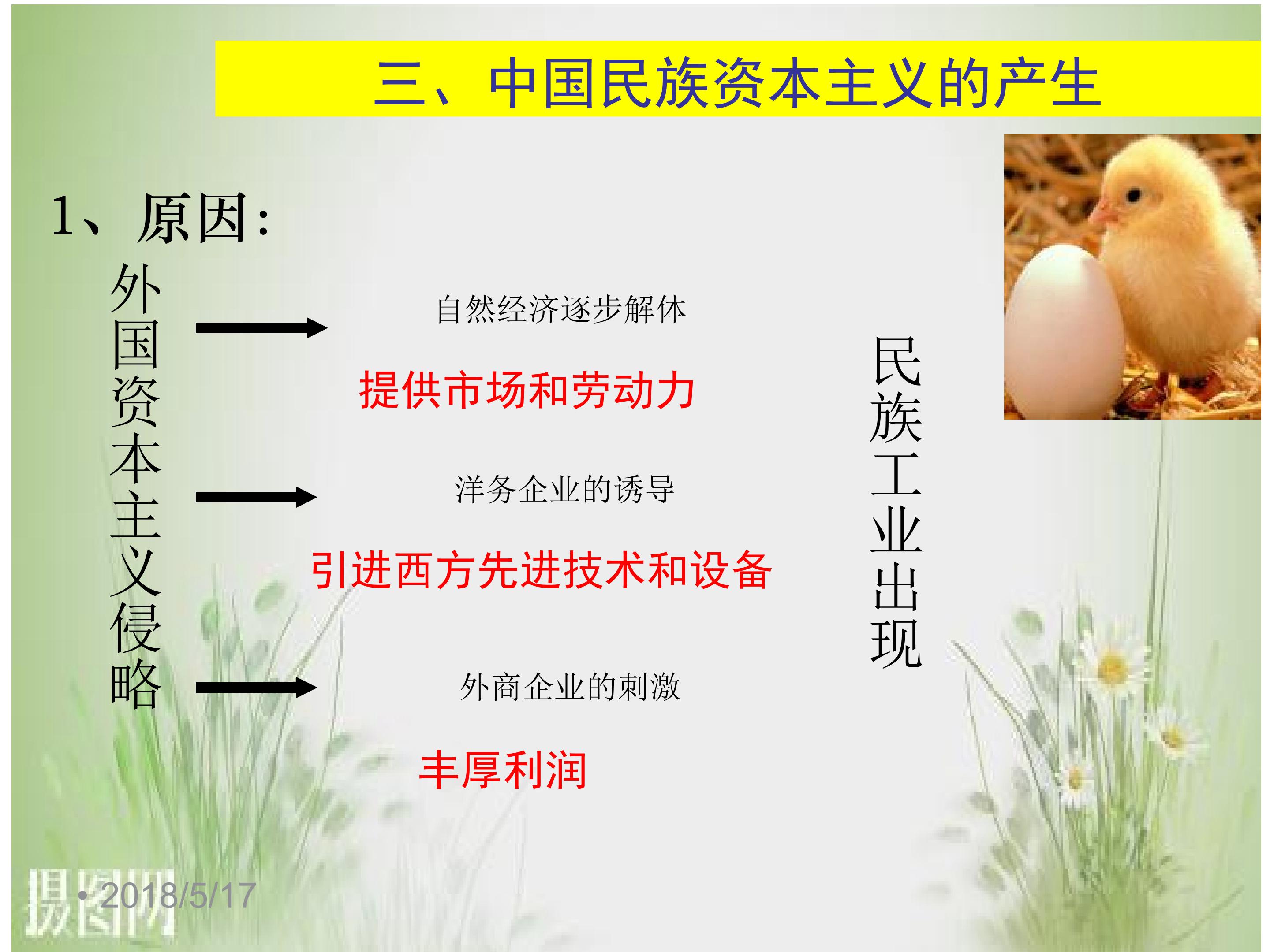 三、中国民族资本主义的产生

1、原因：

外国资本主义侵略

自然经济逐步解体

提供市场和劳动力

洋务企业的诱导

引进西方先进技术和设备

外商企业的刺激

丰厚利润

民族工业出现

摄图网

• 2018/5/17